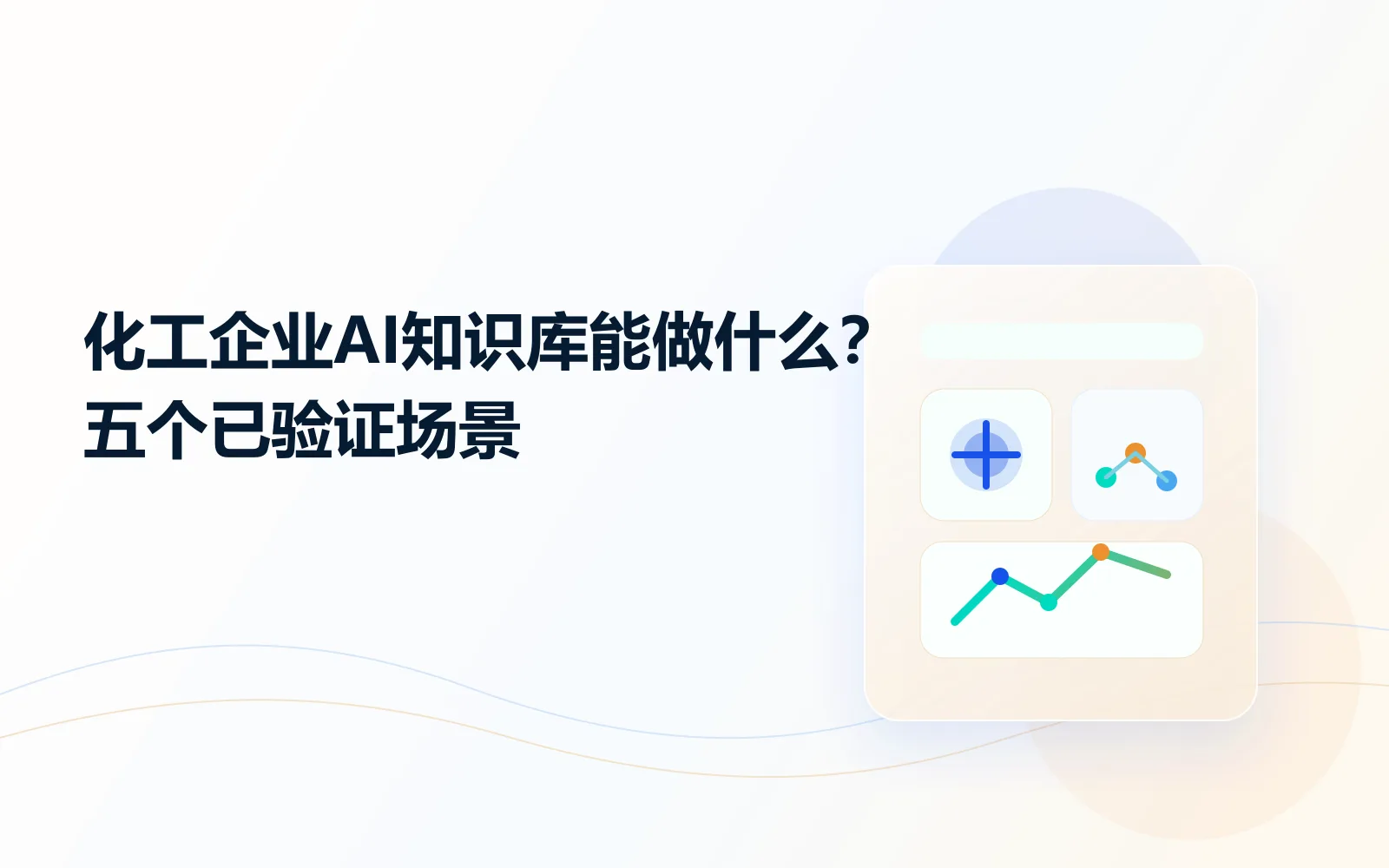 化工企业AI知识库能做什么？
五个已验证场景